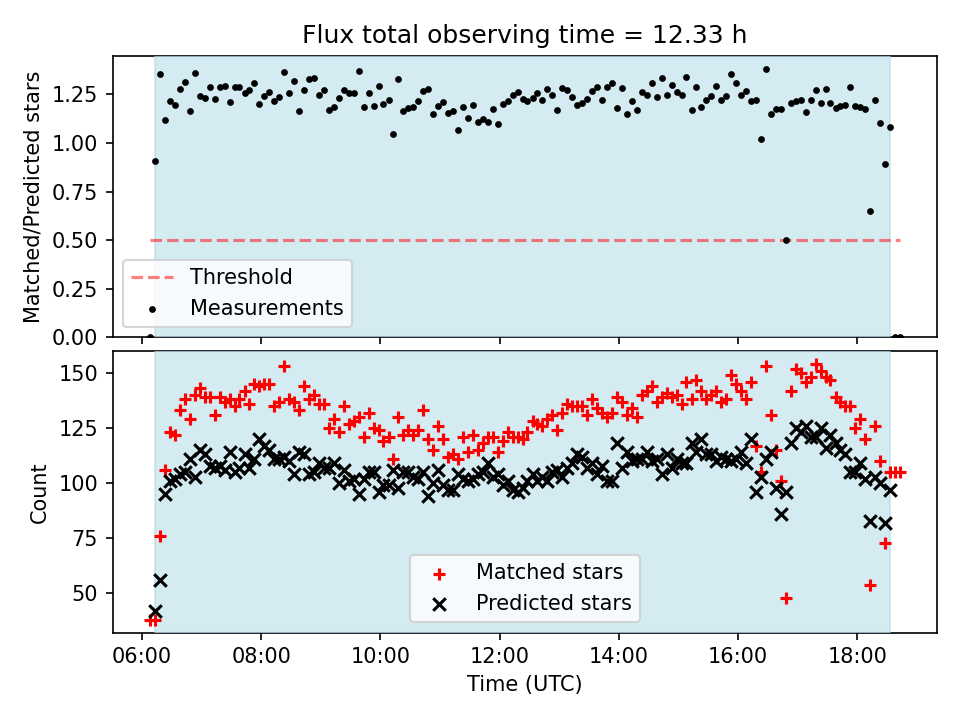 Flux total observing time = 12.33 h

Matched/Predicted stars

1.25
1.00
0.75
0.50
0.25
0.00

Threshold
Measurements

Count

150
125
100
75
50

Matched stars
Predicted stars

06:00
08:00
10:00
12:00
14:00
16:00
18:00

Time (UTC)